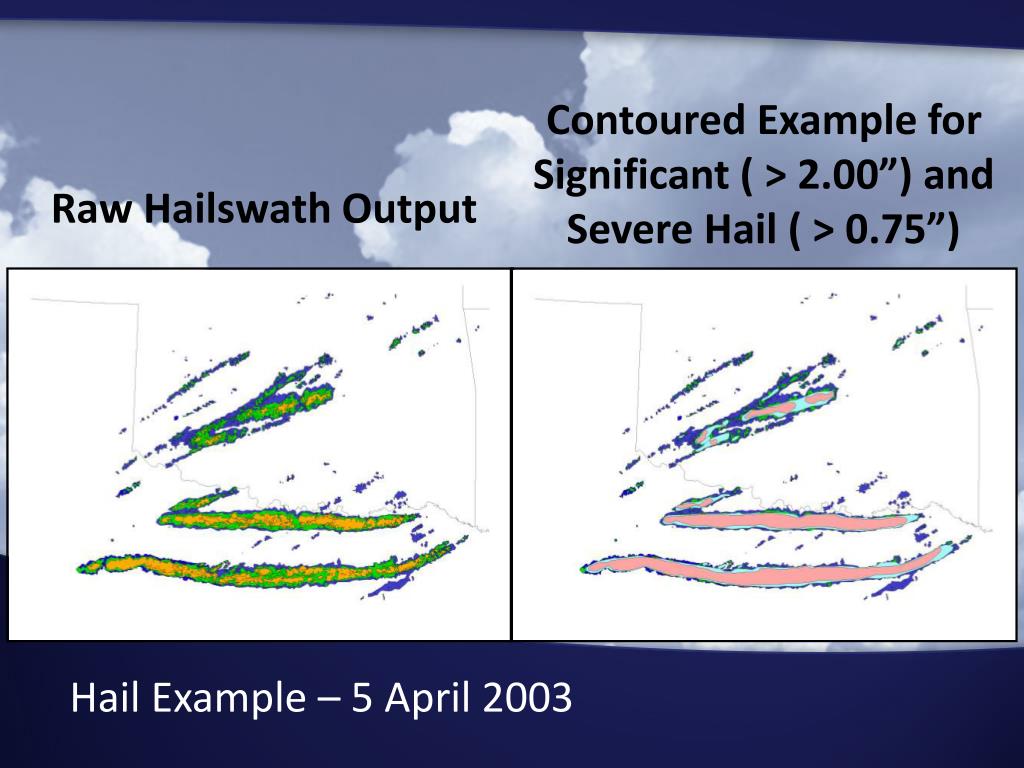 Raw Hailswath Output

Contoured Example for Significant ( > 2.00”) and Severe Hail ( > 0.75”)

Hail Example – 5 April 2003